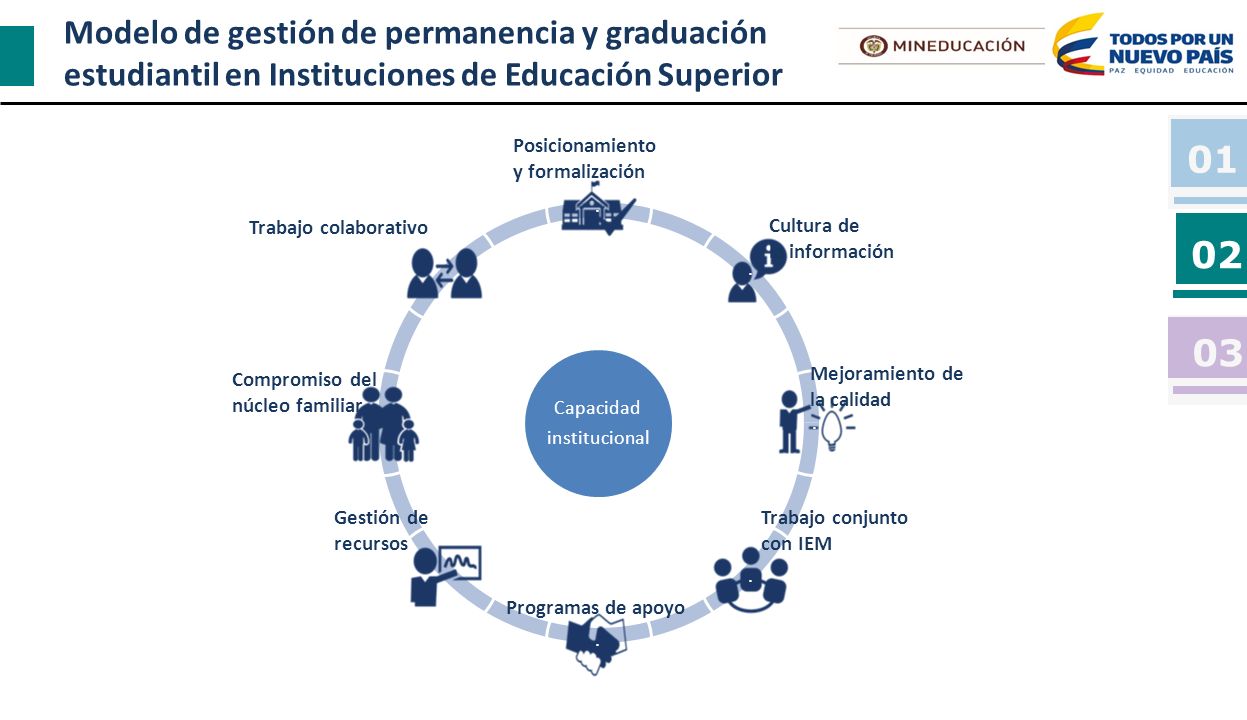 Modelo de gestión de permanencia y graduación estudiantil en Instituciones de Educación Superior

MINEDUCACIÓN

TODOS POR UN NUEVO PAÍS
PAZ EQUIDAD EDUCACIÓN

01

02

03

Posicionamiento y formalización

Cultura de información

Mejoramiento de la calidad

Trabajo conjunto con IEM

Programas de apoyo

Gestión de recursos

Compromiso del núcleo familiar

Trabajo colaborativo

Capacidad institucional